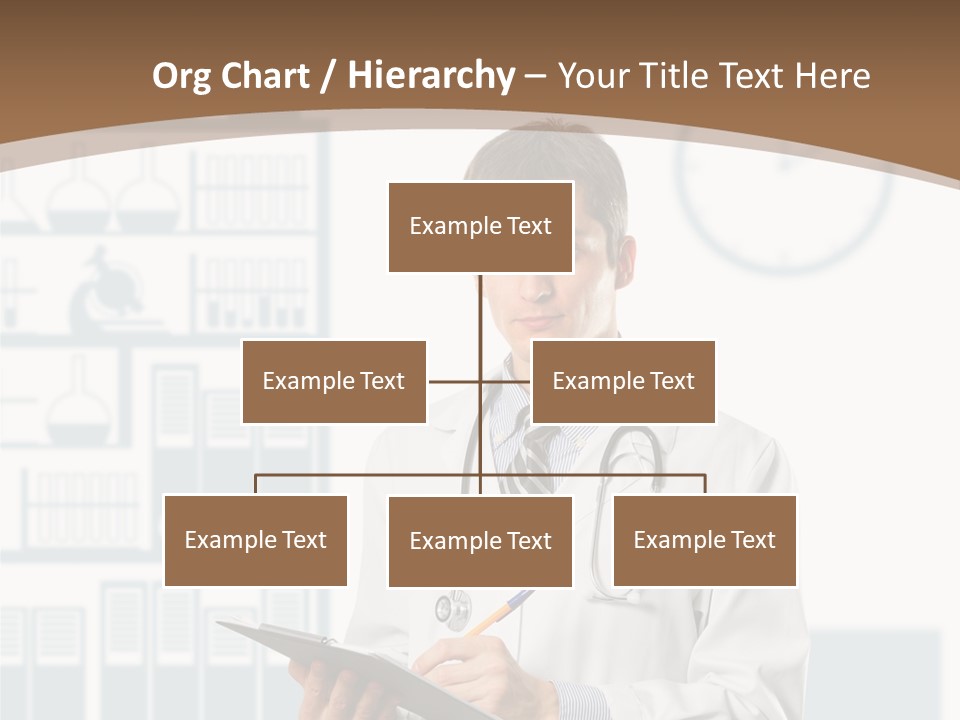 Org Chart / Hierarchy – Your Title Text Here

Example Text

Example Text

Example Text

Example Text

Example Text

Example Text